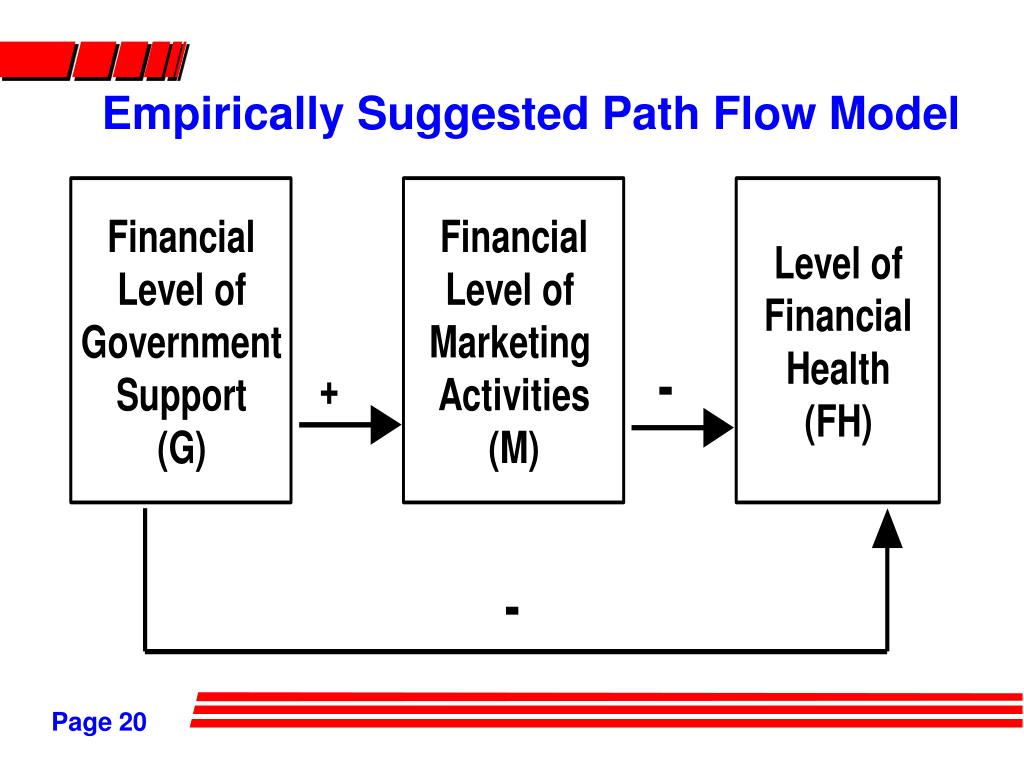 Empirically Suggested Path Flow Model

Financial Level of Government Support (G)

+

Financial Level of Marketing Activities (M)

-

Level of Financial Health (FH)

-

Page 20